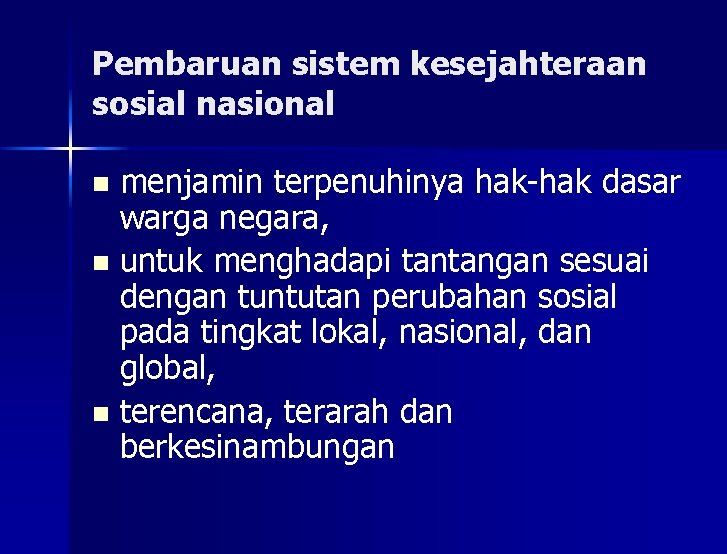 Pembaruan sistem kesejahteraan sosial nasional

- menjamin terpenuhinya hak-hak dasar warga negara,
- untuk menghadapi tantangan sesuai dengan tuntutan perubahan sosial pada tingkat lokal, nasional, dan global,
- terencana, terarah dan berkesinambungan